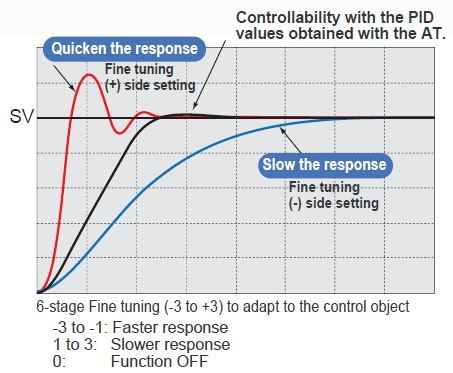 Controllability with the PID values obtained with the AT.

Quicken the response

Fine tuning (+) side setting

SV

Slow the response

Fine tuning (-) side setting

6-stage Fine tuning (-3 to +3) to adapt to the control object
-3 to -1: Faster response
1 to 3: Slower response
0: Function OFF